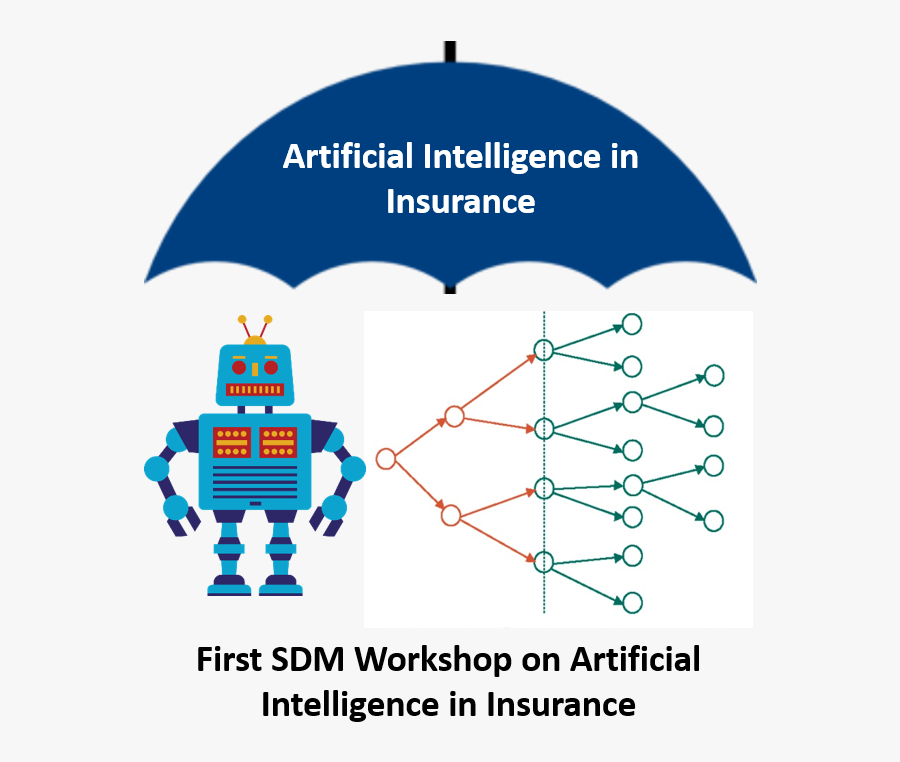 Artificial Intelligence in Insurance

First SDM Workshop on Artificial Intelligence in Insurance